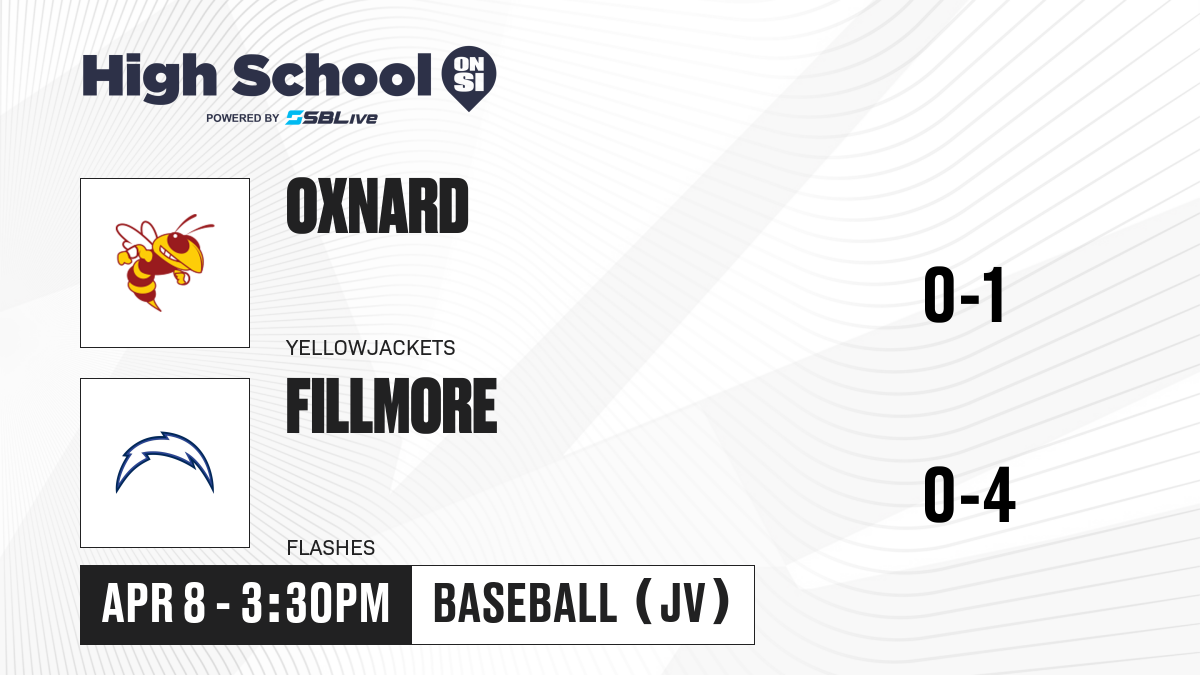 High School ON SI
POWERED BY SBLive

OXNARD
YELLOWJACKETS
0-1

FILLMORE
FLASHES
0-4

APR 8 - 3:30PM
BASEBALL (JV)